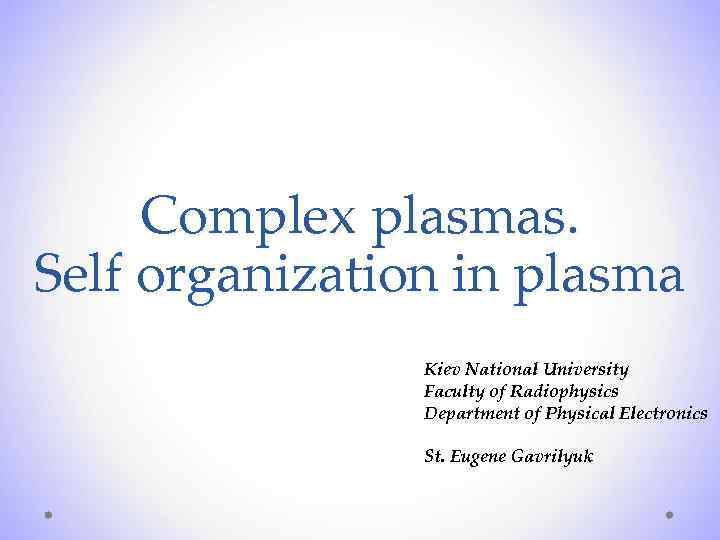 Complex plasmas.
Self organization in plasma

Kiev National University
Faculty of Radiophysics
Department of Physical Electronics

St. Eugene Gavrilyuk